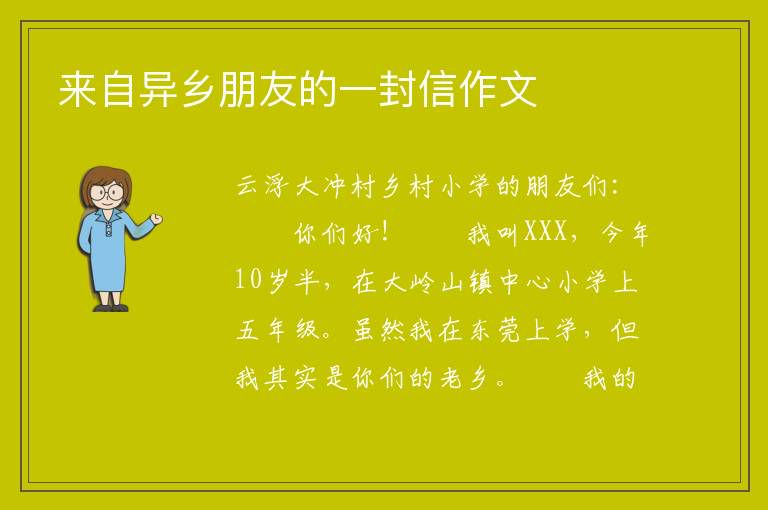 来自异乡朋友的一封信作文

云浮大冲村乡村小学的朋友们：

你们好！　　我叫XXX，今年10岁半，在大岭山镇中心小学上五年级。虽然我在东莞上学，但我其实是你们的老乡。　　我的